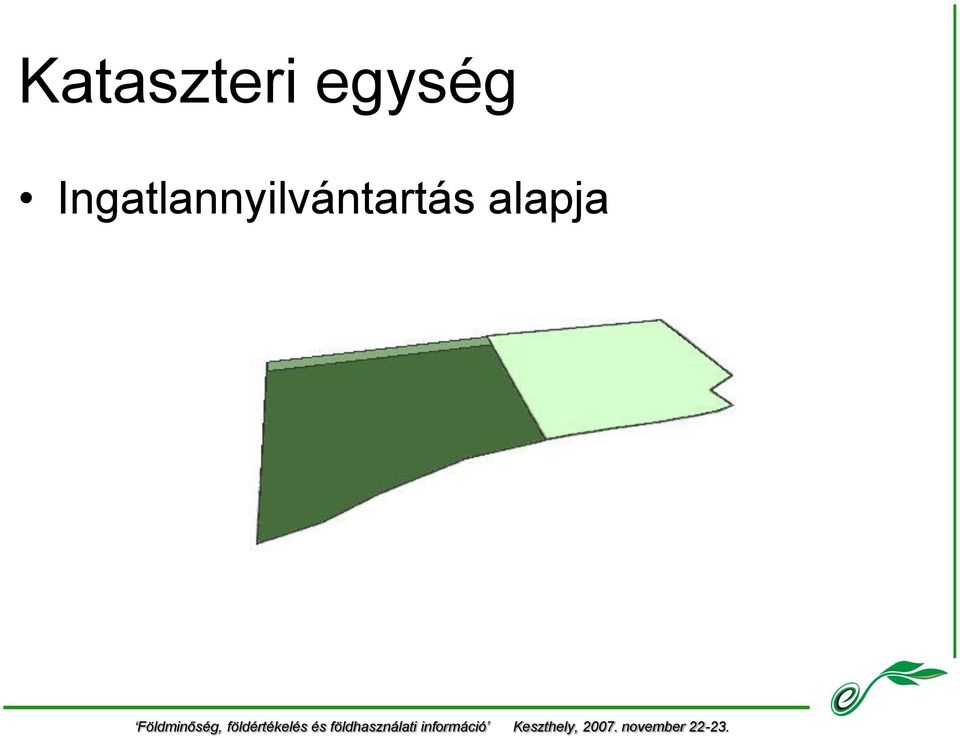 Kataszteri egység

• Ingatlannyilvántartás alapja

'Földminőség, földértékelés és földhasználati információ' Keszthely, 2007. november 22-23.